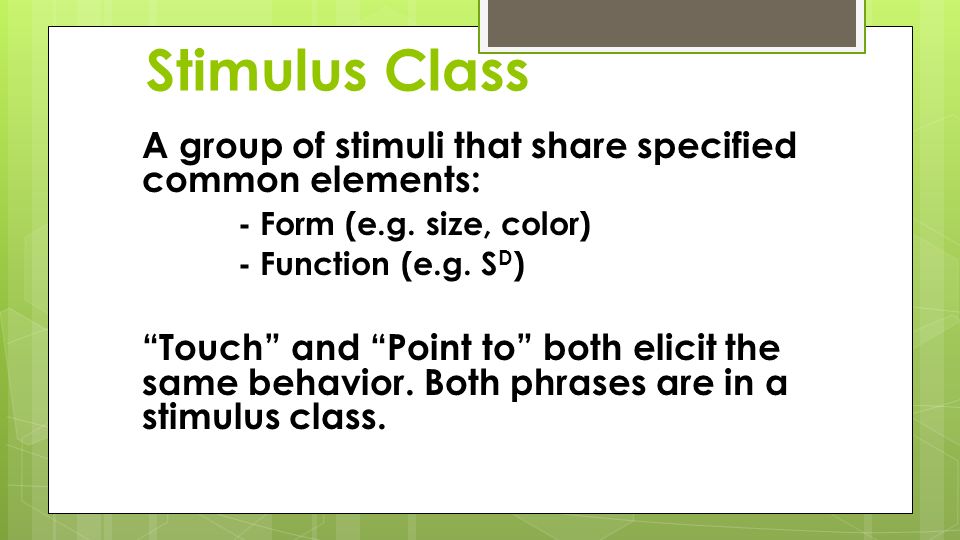 Stimulus Class

A group of stimuli that share specified common elements:

- Form (e.g. size, color)
- Function (e.g. $S^D$)

“Touch” and “Point to” both elicit the same behavior. Both phrases are in a stimulus class.